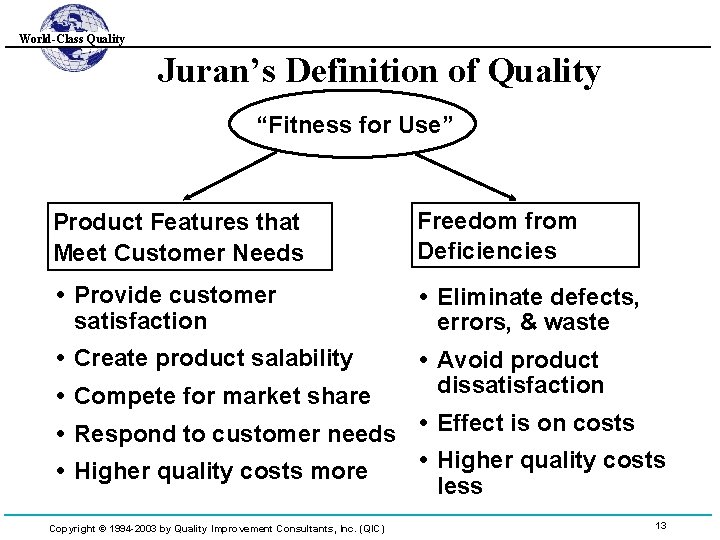 World-Class Quality

Juran's Definition of Quality

"Fitness for Use"

Product Features that Meet Customer Needs

• Provide customer satisfaction
• Create product salability
• Compete for market share
• Respond to customer needs
• Higher quality costs more

Freedom from Deficiencies

• Eliminate defects, errors, & waste
• Avoid product dissatisfaction
• Effect is on costs
• Higher quality costs less

Copyright © 1994-2003 by Quality Improvement Consultants, Inc. (QIC)

13